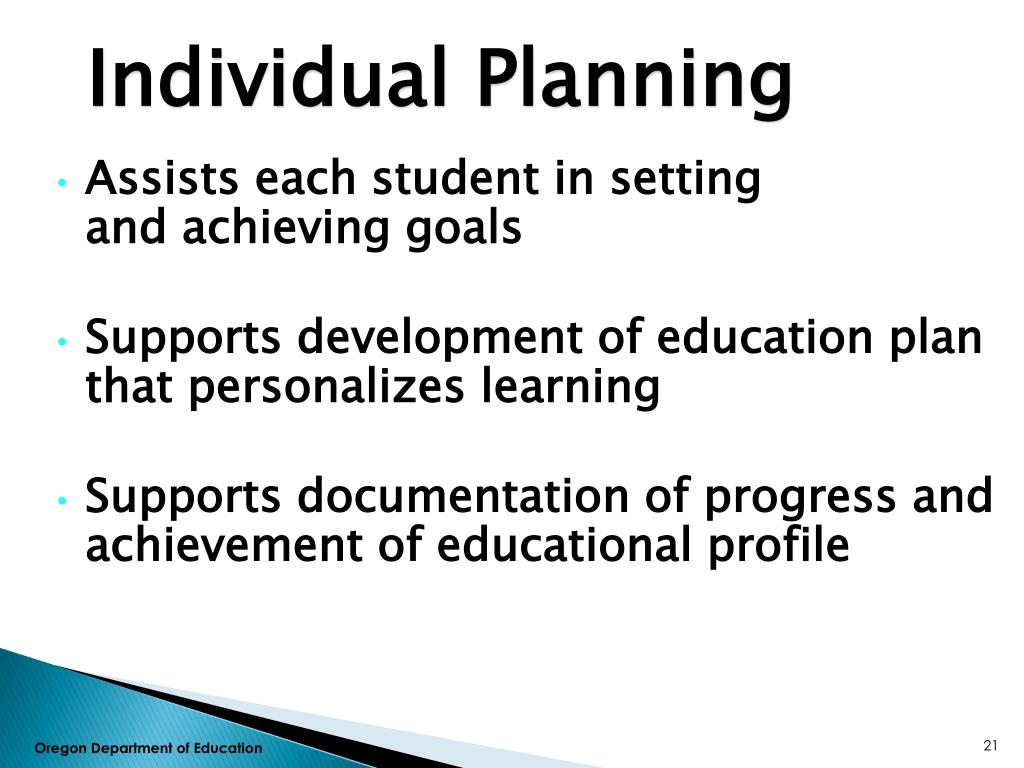 Individual Planning

• Assists each student in setting and achieving goals

• Supports development of education plan that personalizes learning

• Supports documentation of progress and achievement of educational profile

Oregon Department of Education

21